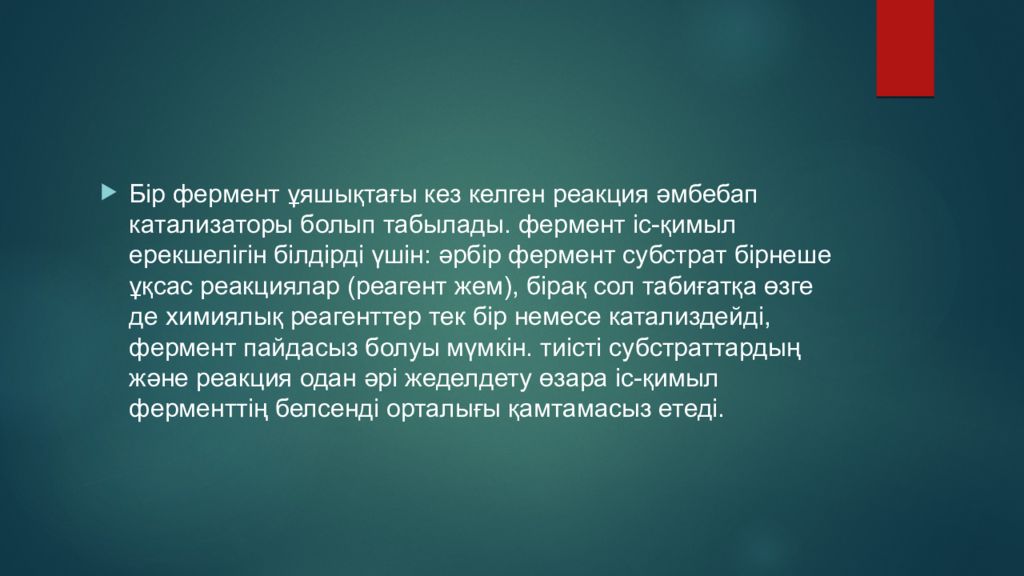 Бір фермент ұяшықтағы кез келген реакция әмбебап катализаторы болып табылады. фермент іс-қимыл ерекшелігін білдірді үшін: әрбір фермент субстрат бірнеше ұқсас реакциялар (реагент жем), бірақ сол табиғатқа өзге де химиялық реагенттер тек бір немесе катализдейді, фермент пайдасыз болуы мүмкін. тиісті субстраттардың және реакция одан әрі жеделдету өзара іс-қимыл ферменттің белсенді орталығы қамтамасыз етеді.